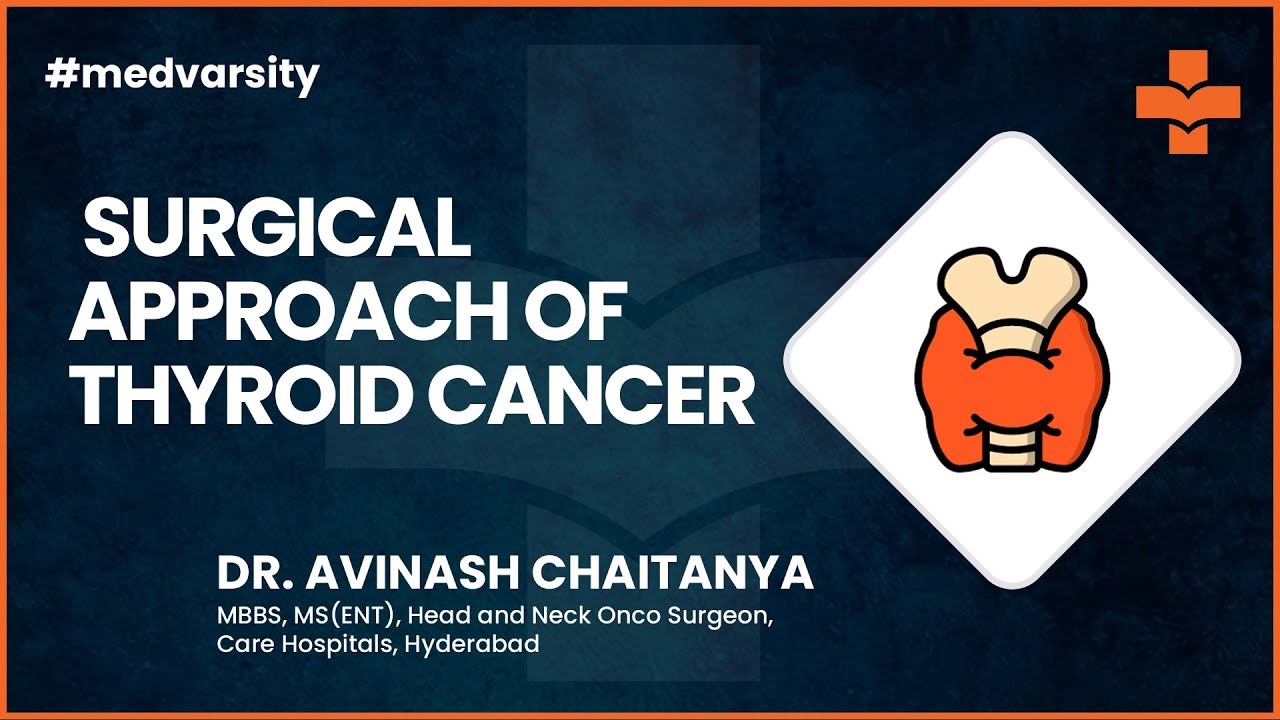 #medvarsity

SURGICAL APPROACH OF THYROID CANCER

DR. AVINASH CHAITANYA
MBBS, MS(ENT), Head and Neck Onco Surgeon, Care Hospitals, Hyderabad